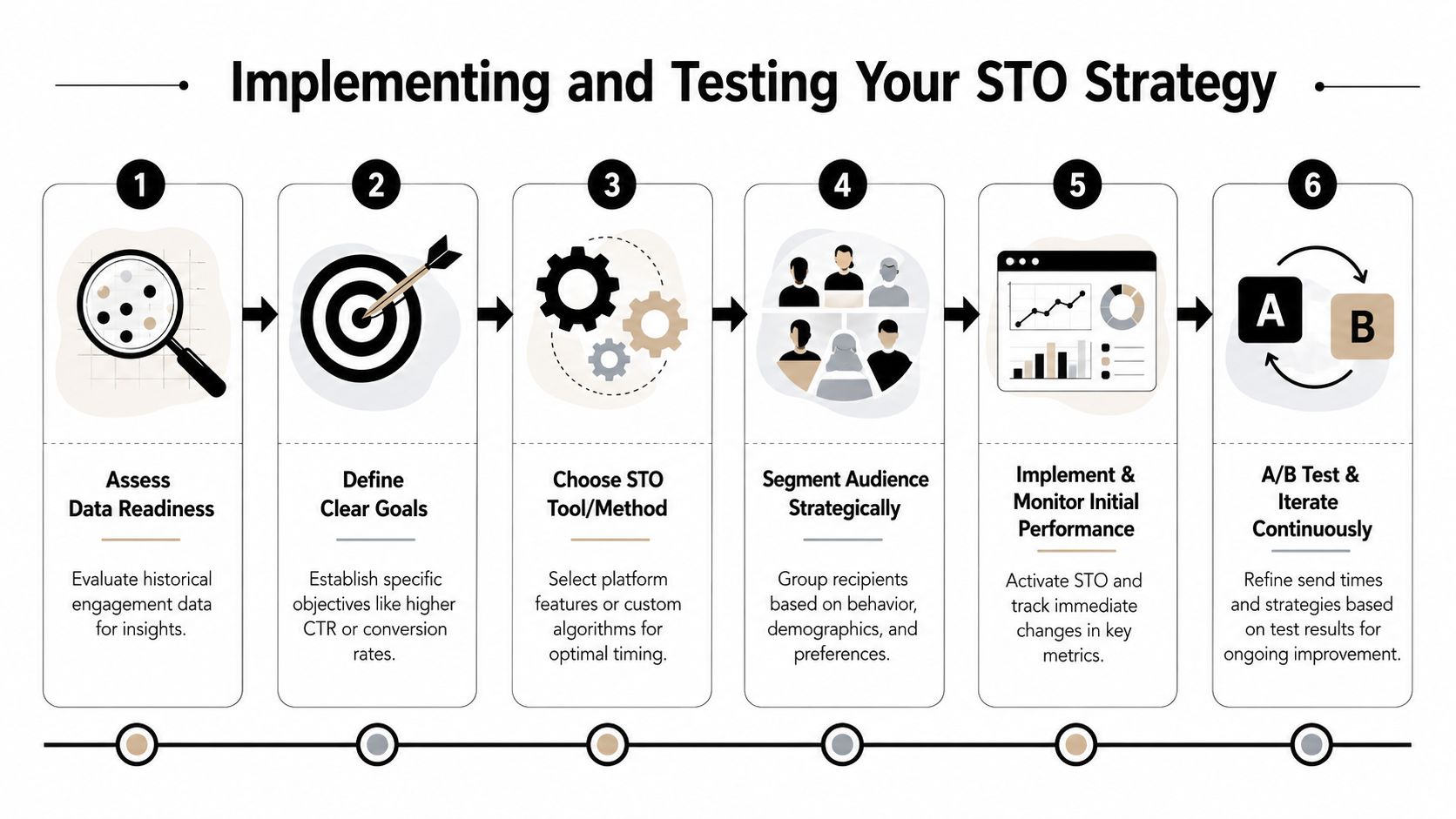 Implementing and Testing Your STO Strategy

1

Assess Data Readiness

Evaluate historical engagement data for insights.

2

Define Clear Goals

Establish specific objectives like higher CTR or conversion rates.

3

Choose STO Tool/Method

Select platform features or custom algorithms for optimal timing.

4

Segment Audience Strategically

Group recipients based on behavior, demographics, and preferences.

5

Implement & Monitor Initial Performance

Activate STO and track immediate changes in key metrics.

6

A B

A/B Test & Iterate Continuously

Refine send times and strategies based on test results for ongoing improvement.